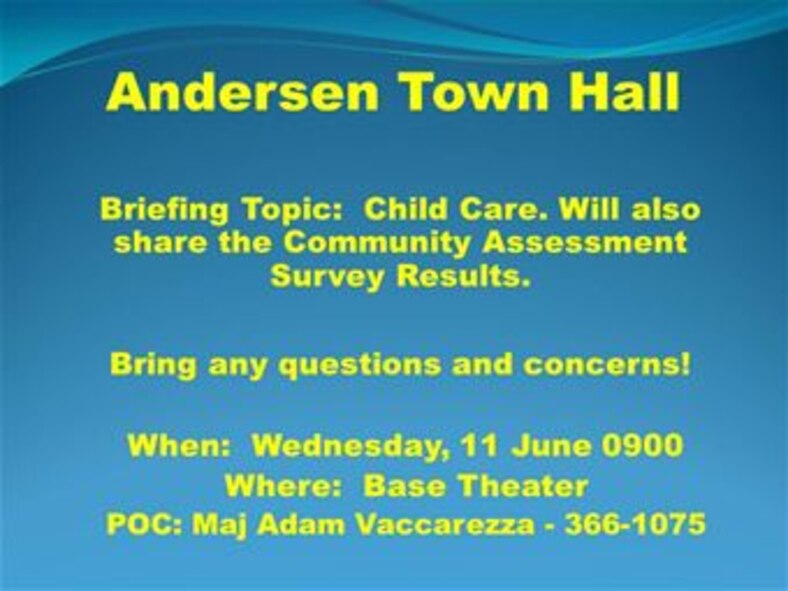 Andersen Town Hall

Briefing Topic: Child Care. Will also share the Community Assessment Survey Results.

Bring any questions and concerns!

When: Wednesday, 11 June 0900
Where: Base Theater
POC: Maj Adam Vaccarezza - 366-1075